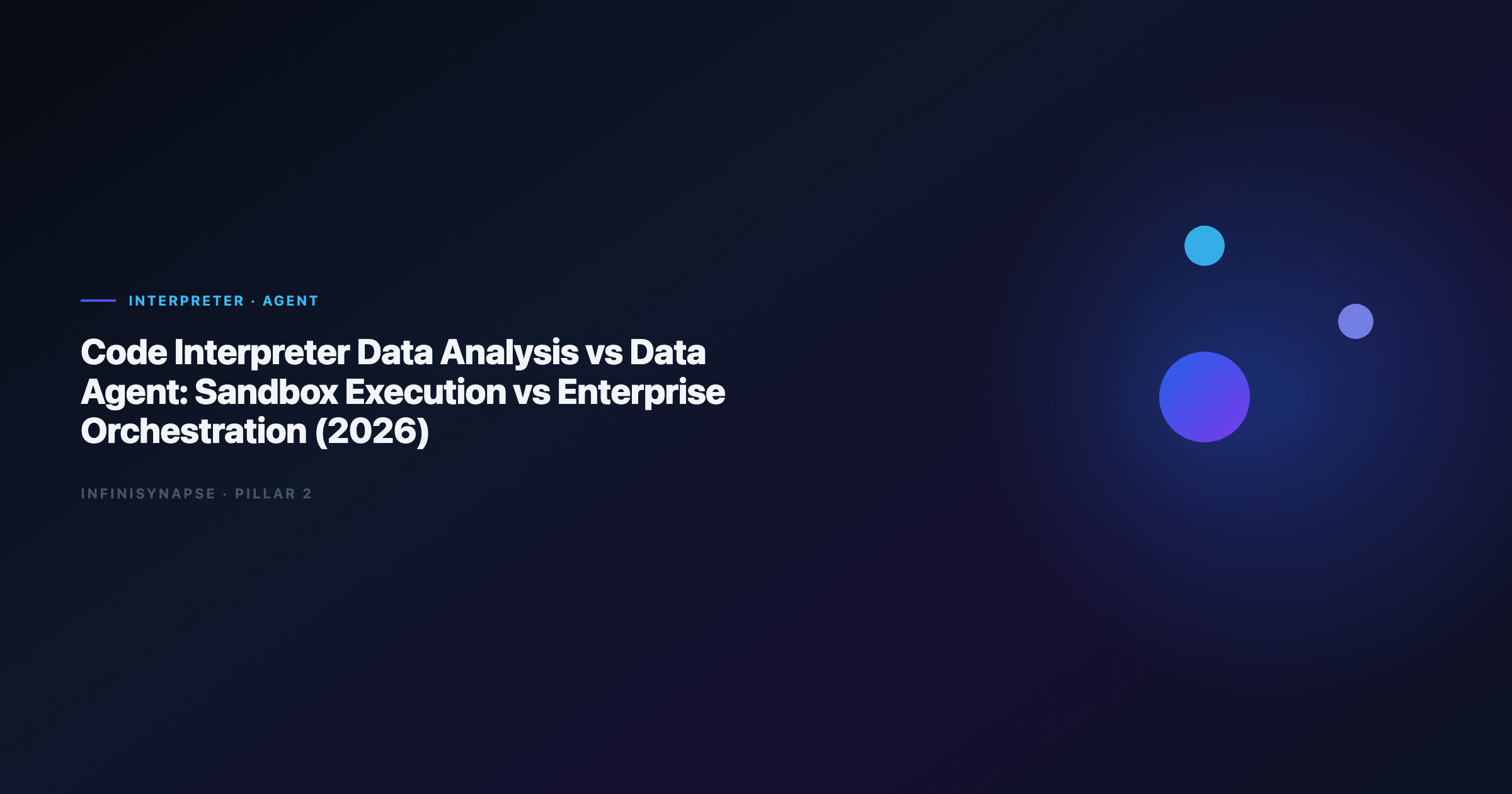 INTERPRETER · AGENT

Code Interpreter Data Analysis vs Data Agent: Sandbox Execution vs Enterprise Orchestration (2026)

INFINISYNAPSE · PILLAR 2